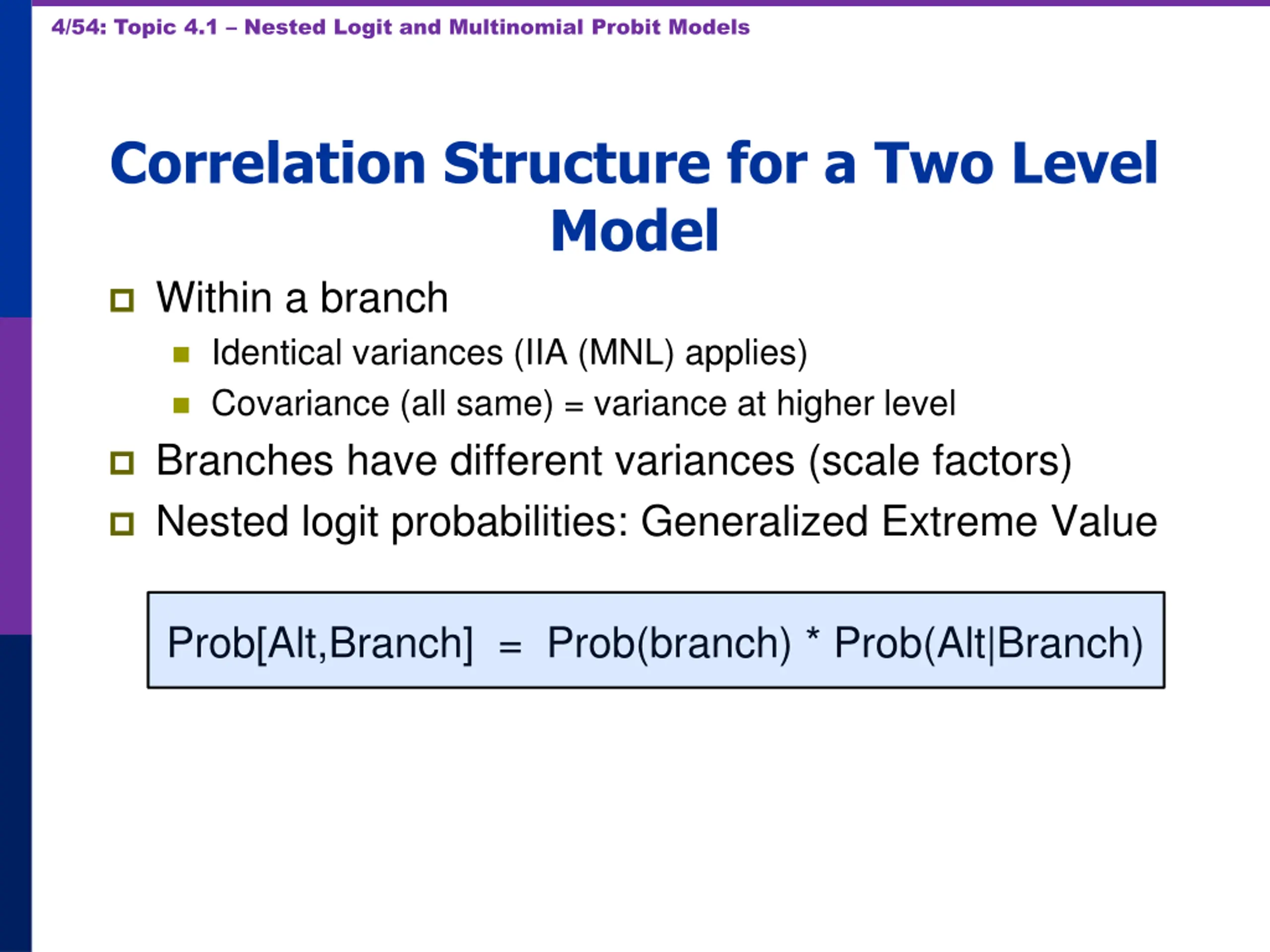 4/54: Topic 4.1 – Nested Logit and Multinomial Probit Models

Correlation Structure for a Two Level Model

Within a branch

Identical variances (IIA (MNL) applies)

Covariance (all same) = variance at higher level

Branches have different variances (scale factors)

Nested logit probabilities: Generalized Extreme Value

Prob[Alt,Branch] = Prob(branch) * Prob(Alt|Branch)